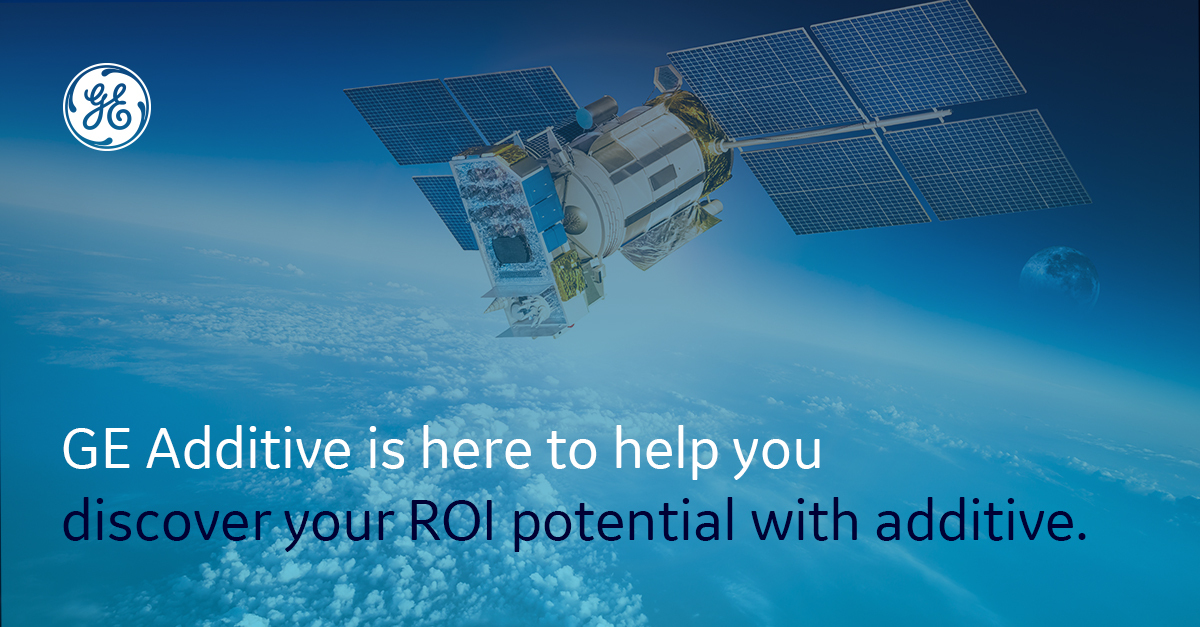 GE

GE Additive is here to help you discover your ROI potential with additive.